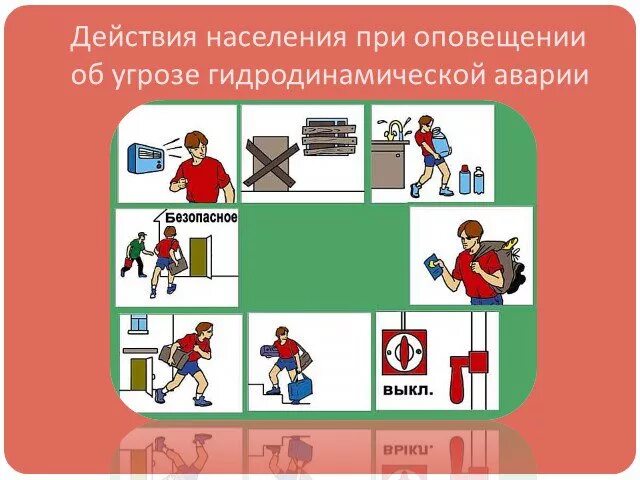 Действия населения при оповещении об угрозе гидродинамической аварии

Безопасное

выкл.